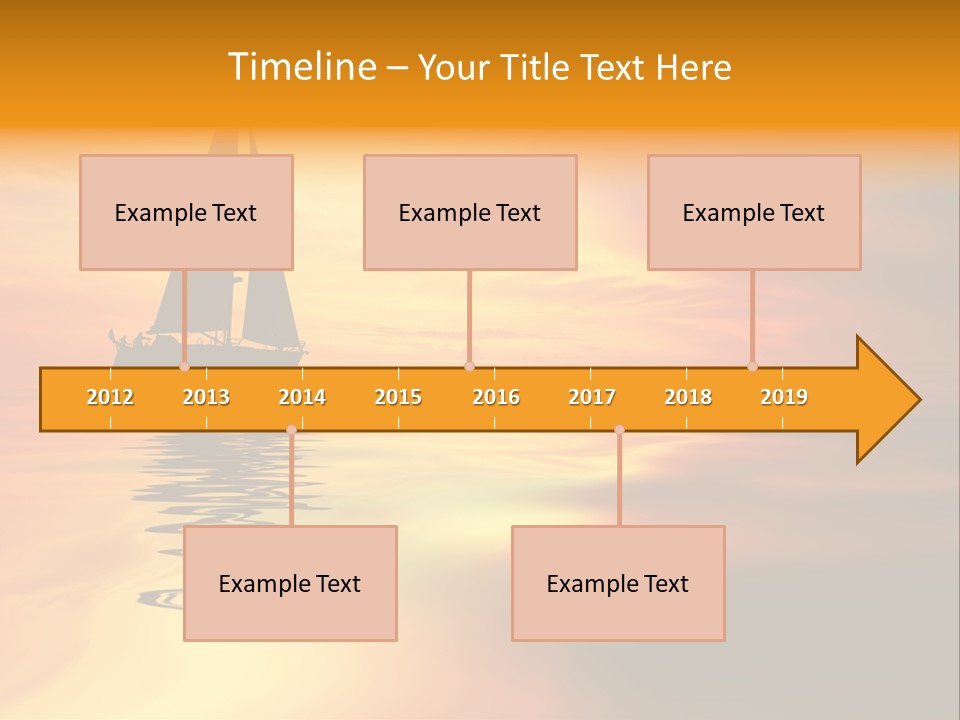 Timeline – Your Title Text Here

Example Text

Example Text

Example Text

2012 2013 2014 2015 2016 2017 2018 2019

Example Text

Example Text